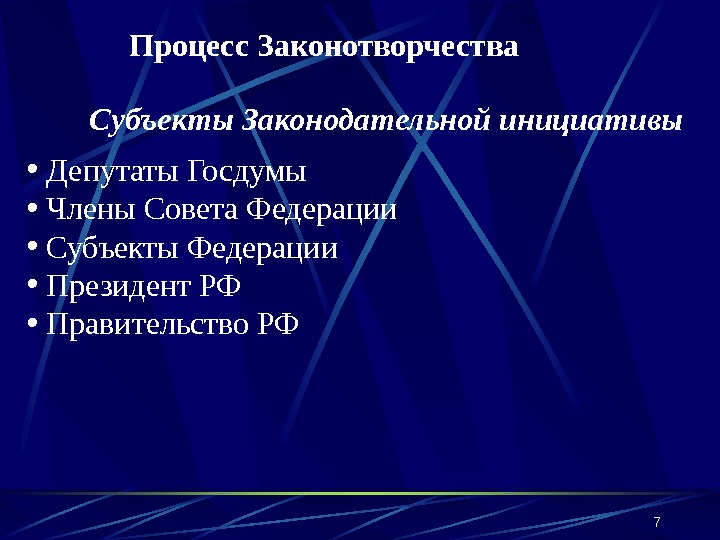 Процесс Законотворчества

Субъекты Законодательной инициативы

• Депутаты Госдумы
• Члены Совета Федерации
• Субъекты Федерации
• Президент РФ
• Правительство РФ

7